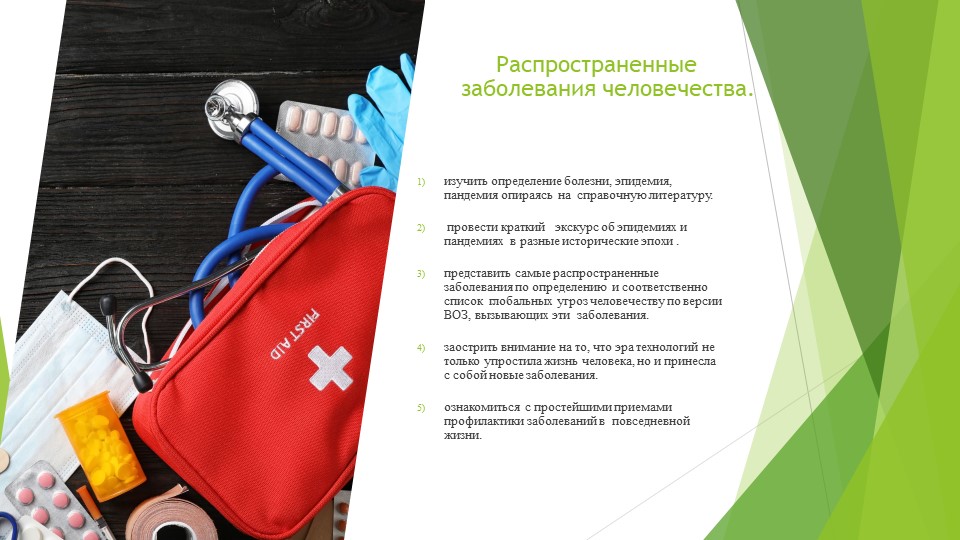 FIRST AID

Распространенные заболевания человечества.

1) изучить определение болезни, эпидемия, пандемия опираясь на справочную литературу.

2) провести краткий экскурс об эпидемиях и пандемиях в разные исторические эпохи .

3) представить самые распространенные заболевания по определению и соответственно список глобальных угроз человечеству по версии ВОЗ, вызывающих эти заболевания.

4) заострить внимание на то, что эра технологий не только упростила жизнь человека, но и принесла с собой новые заболевания.

5) ознакомиться с простейшими приемами профилактики заболеваний в повседневной жизни.